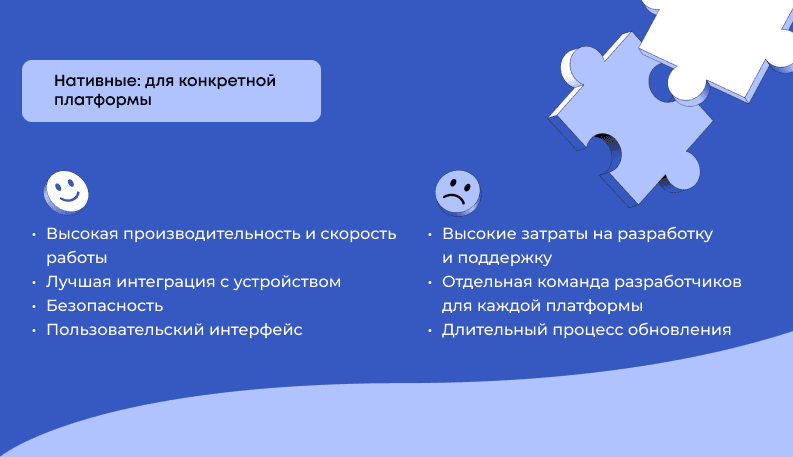 Нативные: для конкретной платформы

• Высокая производительность и скорость работы
• Лучшая интеграция с устройством
• Безопасность
• Пользовательский интерфейс

• Высокие затраты на разработку и поддержку
• Отдельная команда разработчиков для каждой платформы
• Длительный процесс обновления